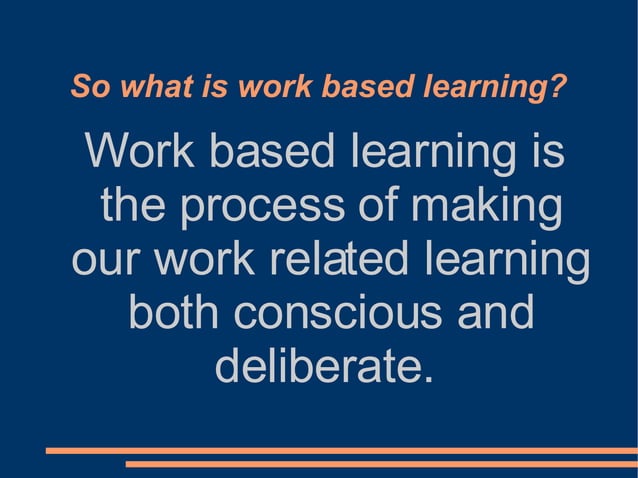 So what is work based learning?

Work based learning is the process of making our work related learning both conscious and deliberate.